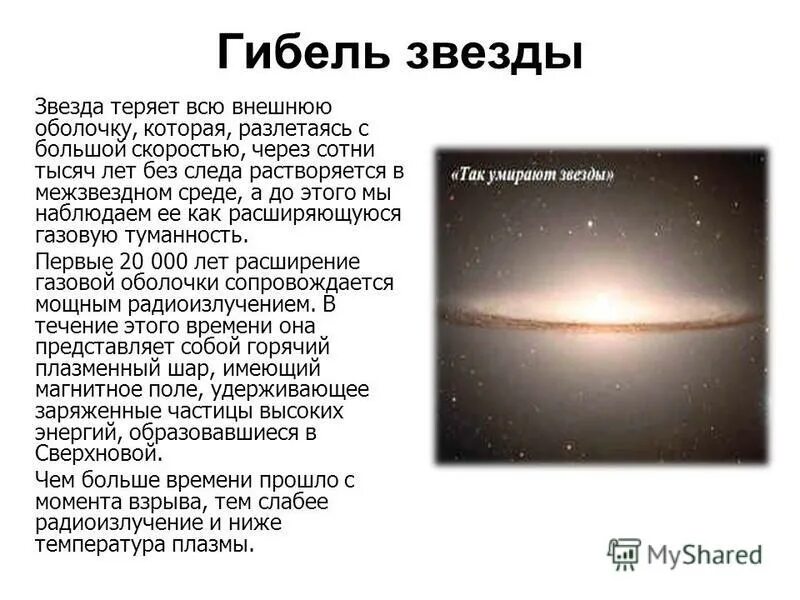 Гибель звезды

Звезда теряет всю внешнюю оболочку, которая, разлетаясь с большой скоростью, через сотни тысяч лет без следа растворяется в межзвездном среде, а до этого мы наблюдаем ее как расширяющуюся газовую туманность.

Первые 20 000 лет расширение газовой оболочки сопровождается мощным радиоизлучением. В течение этого времени она представляет собой горячий плазменный шар, имеющий магнитное поле, удерживающее заряженные частицы высоких энергий, образовавшиеся в Сверхновой.

Чем больше времени прошло с момента взрыва, тем слабее радиоизлучение и ниже температура плазмы.

«Так умирают звезды»

MyShared